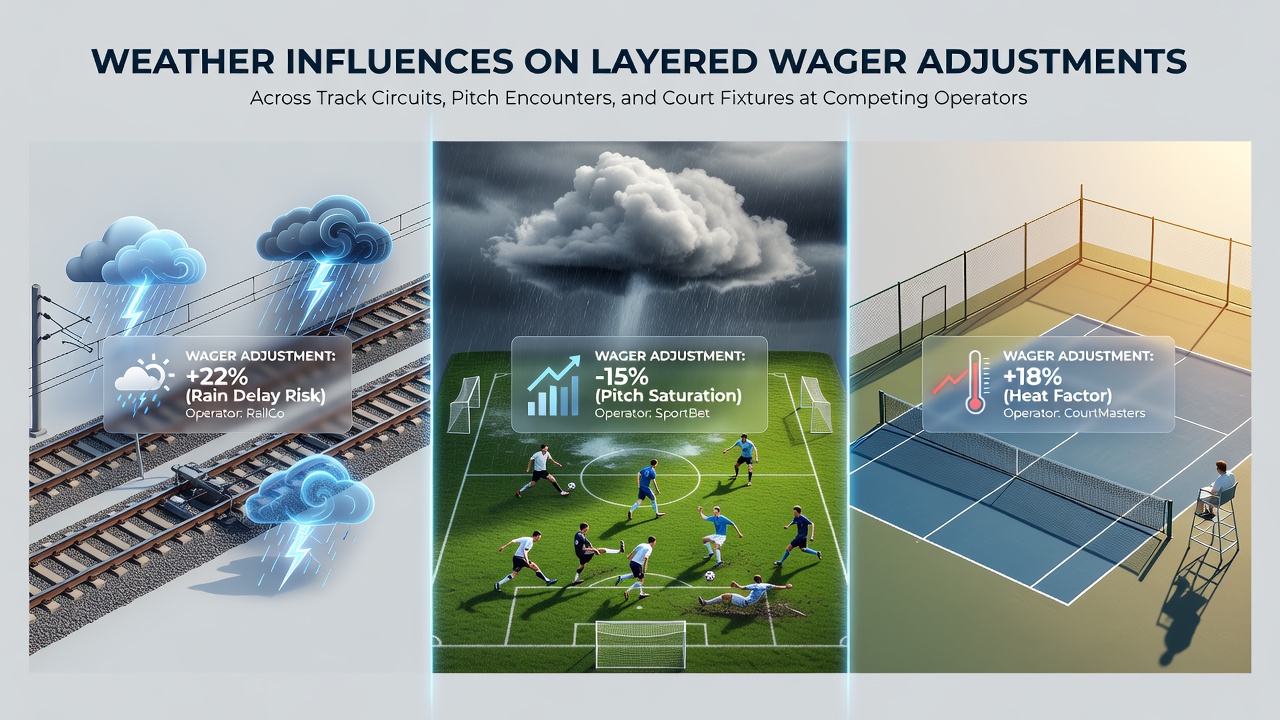 WEATHER INFLUENCES ON LAYERED WAGER ADJUSTMENTS

Across Track Circuits, Pitch Encounters, and Court Fixtures at Competing Operators

WAGER ADJUSTMENT:
+22%
(Rain Delay Risk)
Operator: RailCo

WAGER ADJUSTMENT:
-15%
(Pitch Saturation)
Operator: SportBet

WAGER ADJUSTMENT:
+18%
(Heat Factor)
Operator: CourtMasters